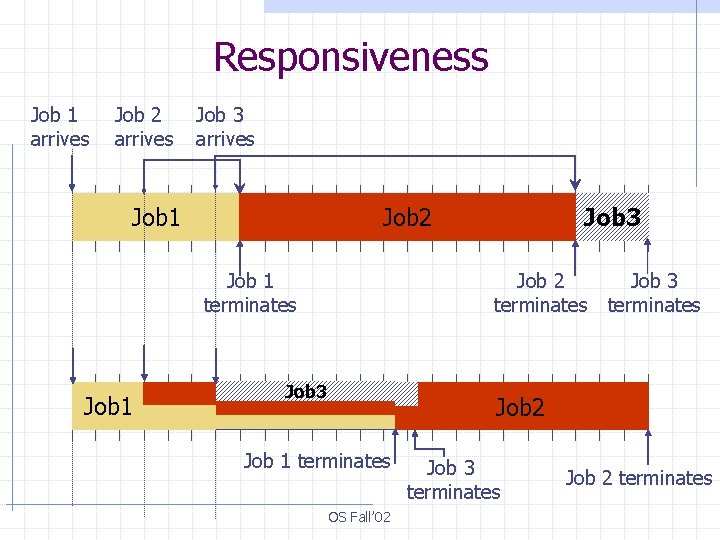 Responsiveness

Job 1 arrives

Job 2 arrives

Job 3 arrives

Job1

Job2

Job3

Job 1 terminates

Job 2 terminates

Job 3 terminates

Job1

Job3

Job2

Job 1 terminates

Job 3 terminates

Job 2 terminates

OS Fall'02